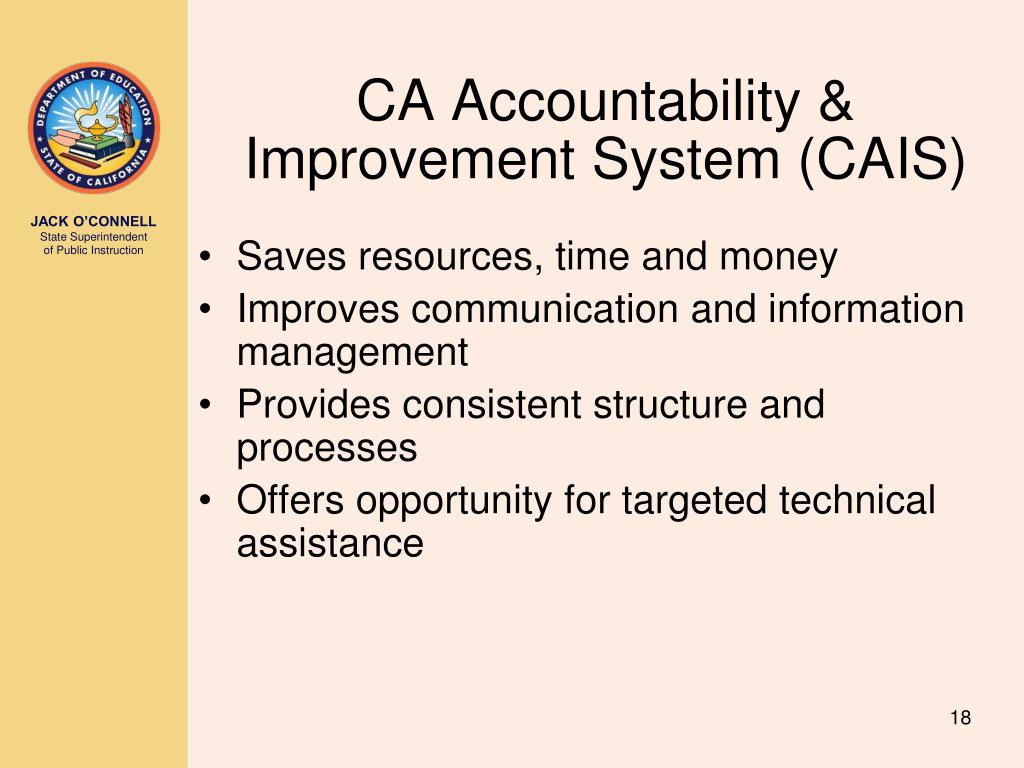 DEPARTMENT OF EDUCATION
STATE OF CALIFORNIA

JACK O'CONNELL
State Superintendent of Public Instruction

CA Accountability & Improvement System (CAIS)

• Saves resources, time and money
• Improves communication and information management
• Provides consistent structure and processes
• Offers opportunity for targeted technical assistance

18